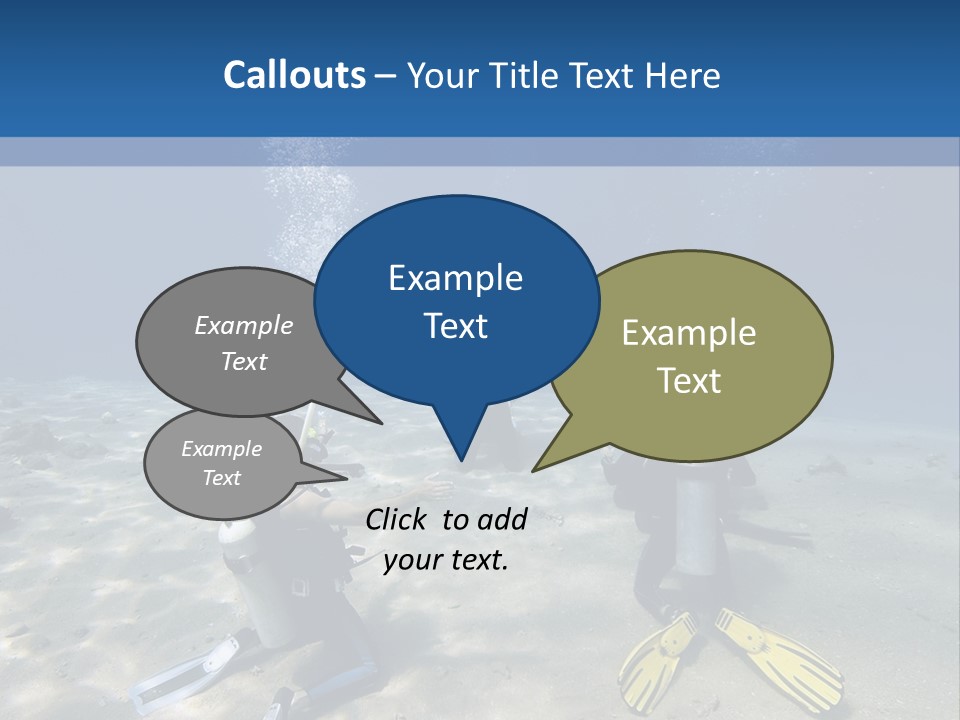 Callouts – Your Title Text Here

Example Text

Example Text

Example Text

Example Text

Click to add your text.